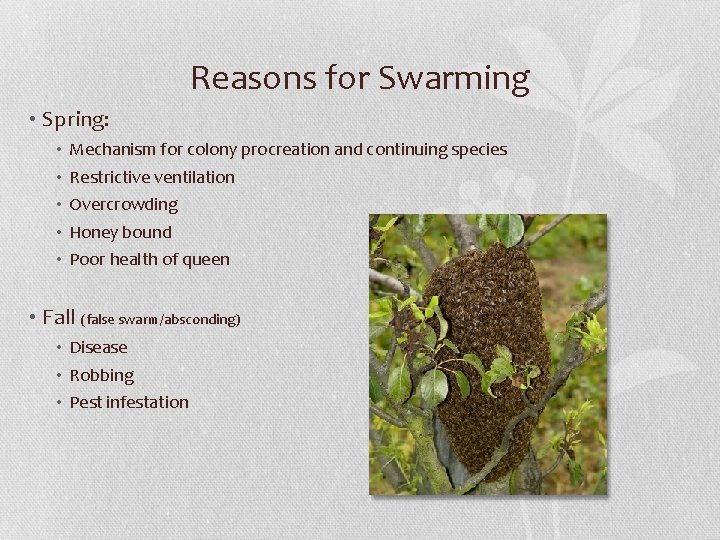 Reasons for Swarming

• Spring:
  • Mechanism for colony procreation and continuing species
  • Restrictive ventilation
  • Overcrowding
  • Honey bound
  • Poor health of queen

• Fall (false swarm/absconding)
  • Disease
  • Robbing
  • Pest infestation